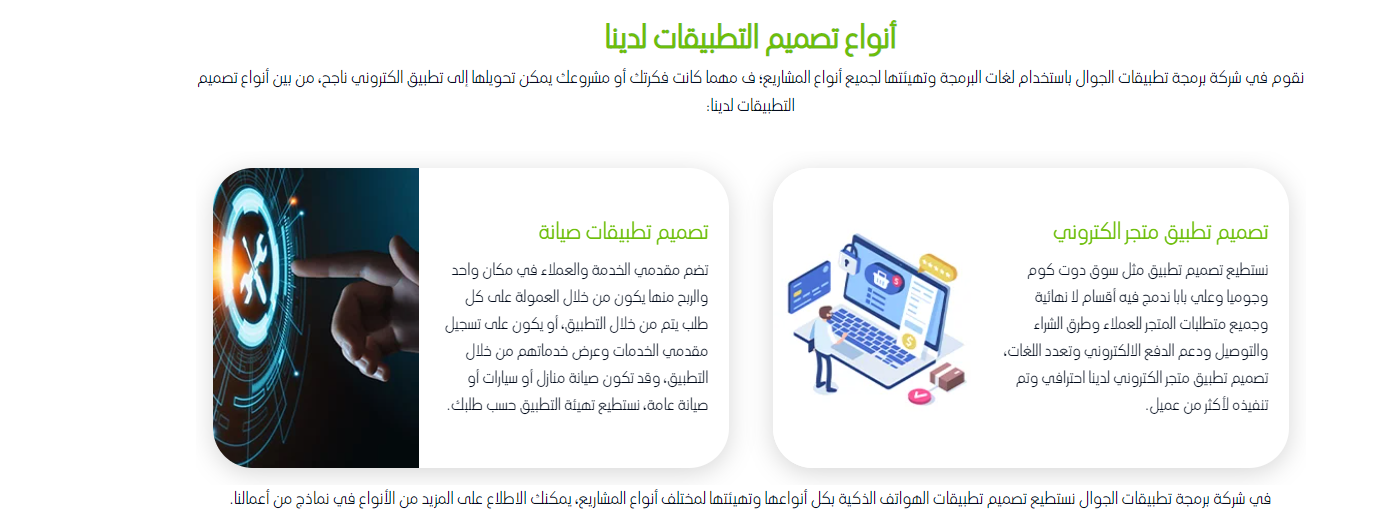 أنواع تصميم التطبيقات لدينا

نقوم في شركة برمجة تطبيقات الجوال باستخدام لغات البرمجة وتهيئتها لجميع أنواع المشاريع؛ ف مهما كانت فكرتك أو مشروعك يمكن تحويلها إلى تطبيق الكتروني ناجح، من بين أنواع تصميم التطبيقات لدينا:

تصميم تطبيق متجر الكتروني

نستطيع تصميم تطبيق مثل سوق دوت كوم وجوميا وعلي بابا ندمج فيه أقسام لا نهائية وجميع متطلبات المتجر العملاء وطرق الشراء والتوصيل ودعم الدفع الالكتروني وتعدد اللغات، تصميم تطبيق متجر الكتروني لدينا احترافي وتم تنفيذه لأكثر من عميل.

تصميم تطبيقات صيانة

تضم مقدمي الخدمة والعملاء في مكان واحد والربح منها يكون من خلال العمولة على كل طلب يتم من خلال التطبيق، أو يكون على تسجيل مقدمي الخدمات وعرض خدماتهم من خلال التطبيق، وقد تكون صيانة منازل أو سيارات أو صيانة عامة، نستطيع تهيئة التطبيق حسب طلبك.

في شركة برمجة تطبيقات الجوال نستطيع تصميم تطبيقات الهواتف الذكية بكل أنواعها وتهيئتها لمختلف أنواع المشاريع، يمكنك الاطلاع على المزيد من الأنواع في نماذج من أعمالنا.